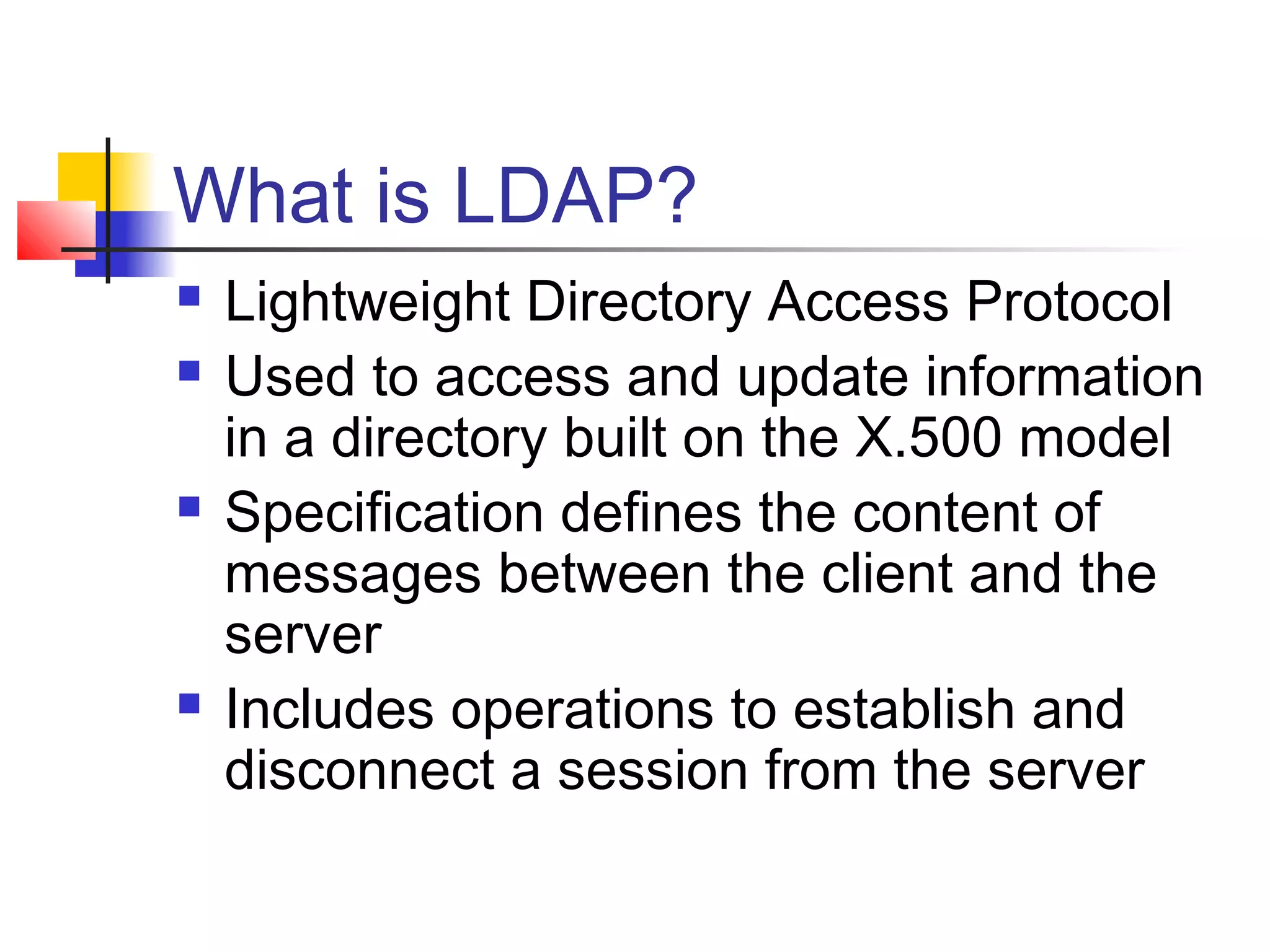 What is LDAP?

- Lightweight Directory Access Protocol
- Used to access and update information in a directory built on the X.500 model
- Specification defines the content of messages between the client and the server
- Includes operations to establish and disconnect a session from the server